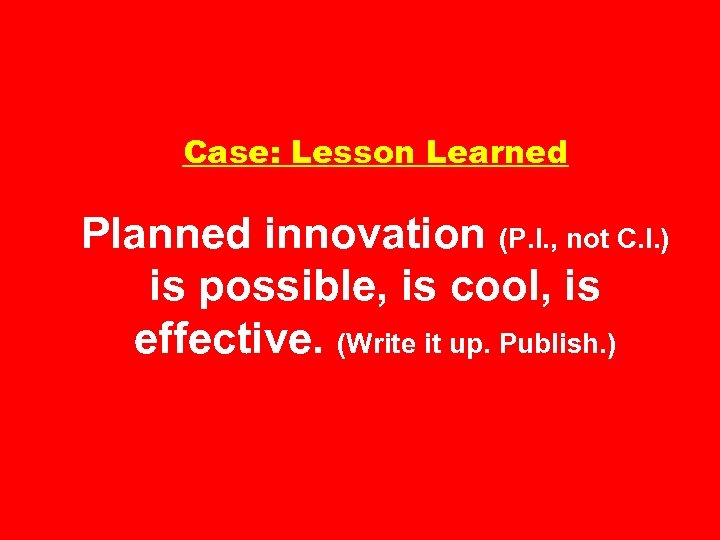 Case: Lesson Learned

Planned innovation (P.I., not C.I.) is possible, is cool, is effective. (Write it up. Publish.)